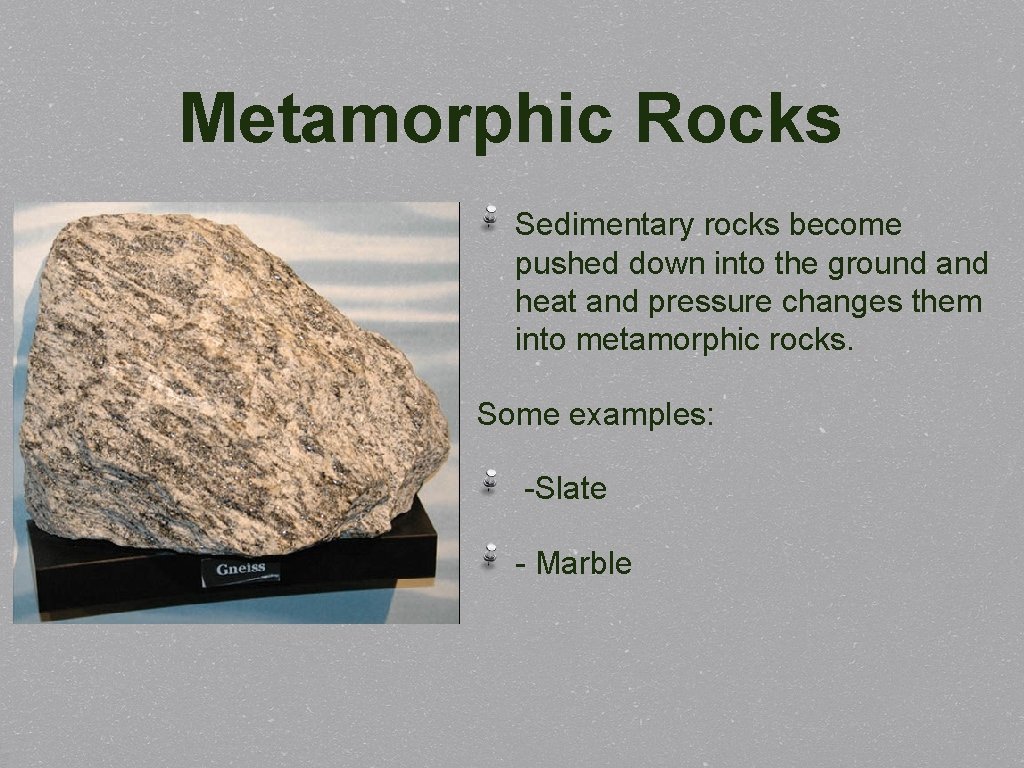 Metamorphic Rocks

Gneiss

Sedimentary rocks become pushed down into the ground and heat and pressure changes them into metamorphic rocks.

Some examples:

-Slate

- Marble